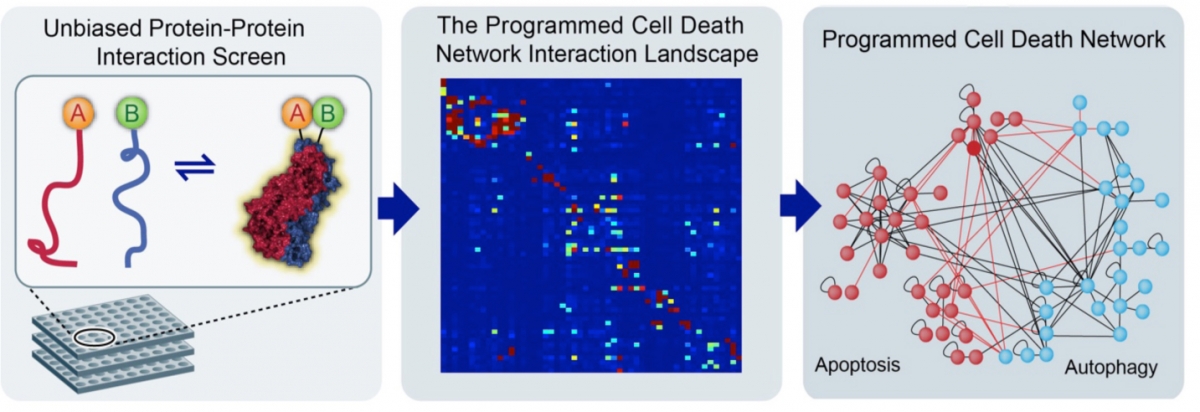 Unbiased Protein-Protein Interaction Screen

A B ⇌ A B

The Programmed Cell Death Network Interaction Landscape

Programmed Cell Death Network

Apoptosis

Autophagy